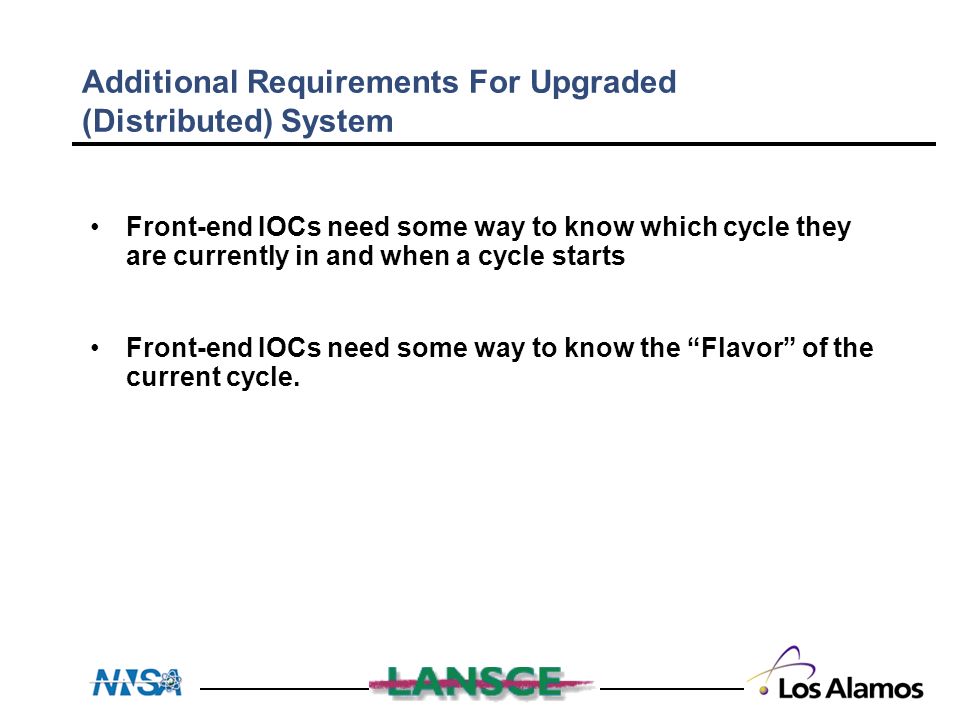 Additional Requirements For Upgraded (Distributed) System

• Front-end IOCs need some way to know which cycle they are currently in and when a cycle starts

• Front-end IOCs need some way to know the “Flavor” of the current cycle.

NNSA LANSCE Los Alamos